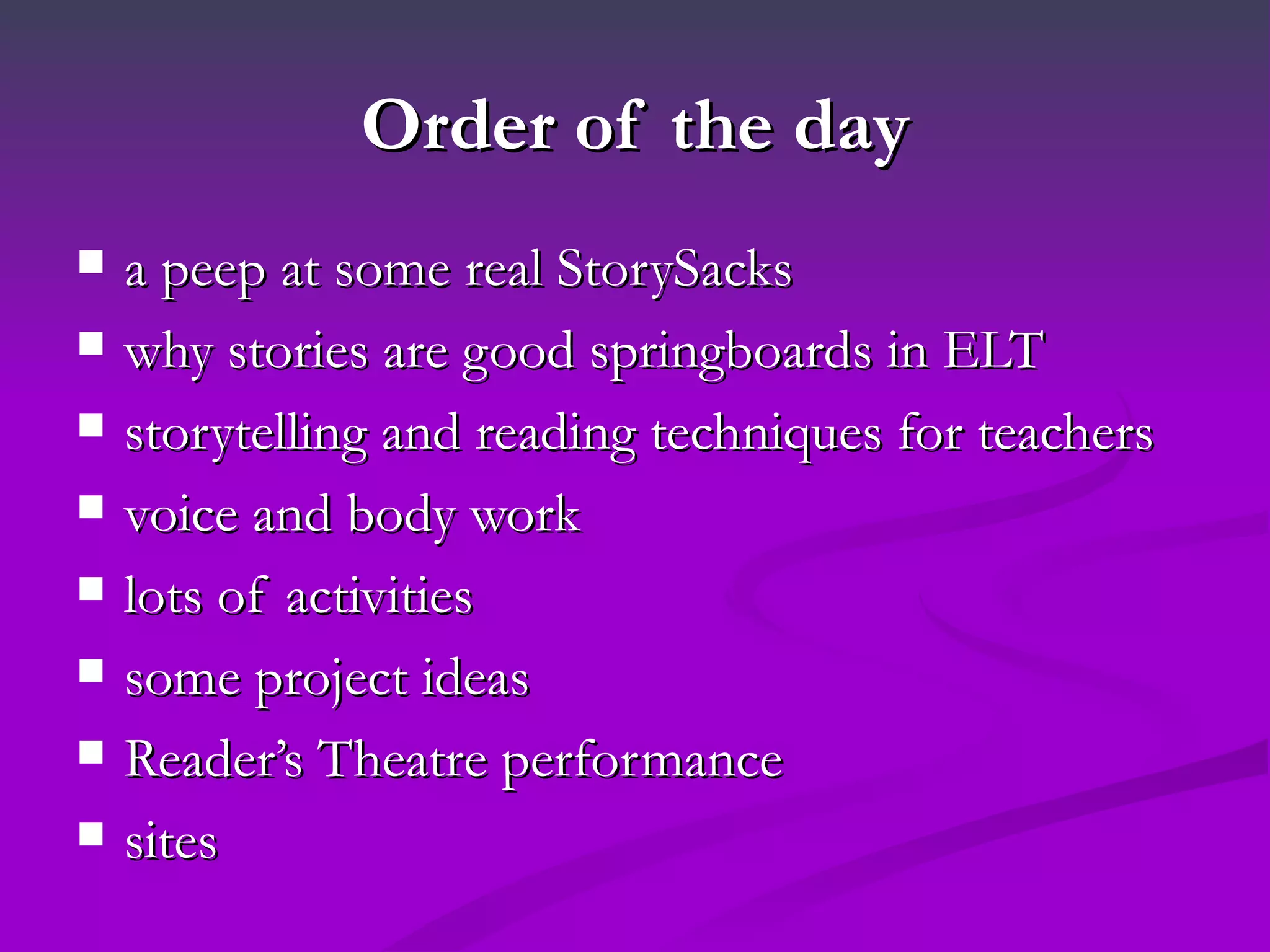 Order of the day

- a peep at some real StorySacks
- why stories are good springboards in ELT
- storytelling and reading techniques for teachers
- voice and body work
- lots of activities
- some project ideas
- Reader's Theatre performance
- sites